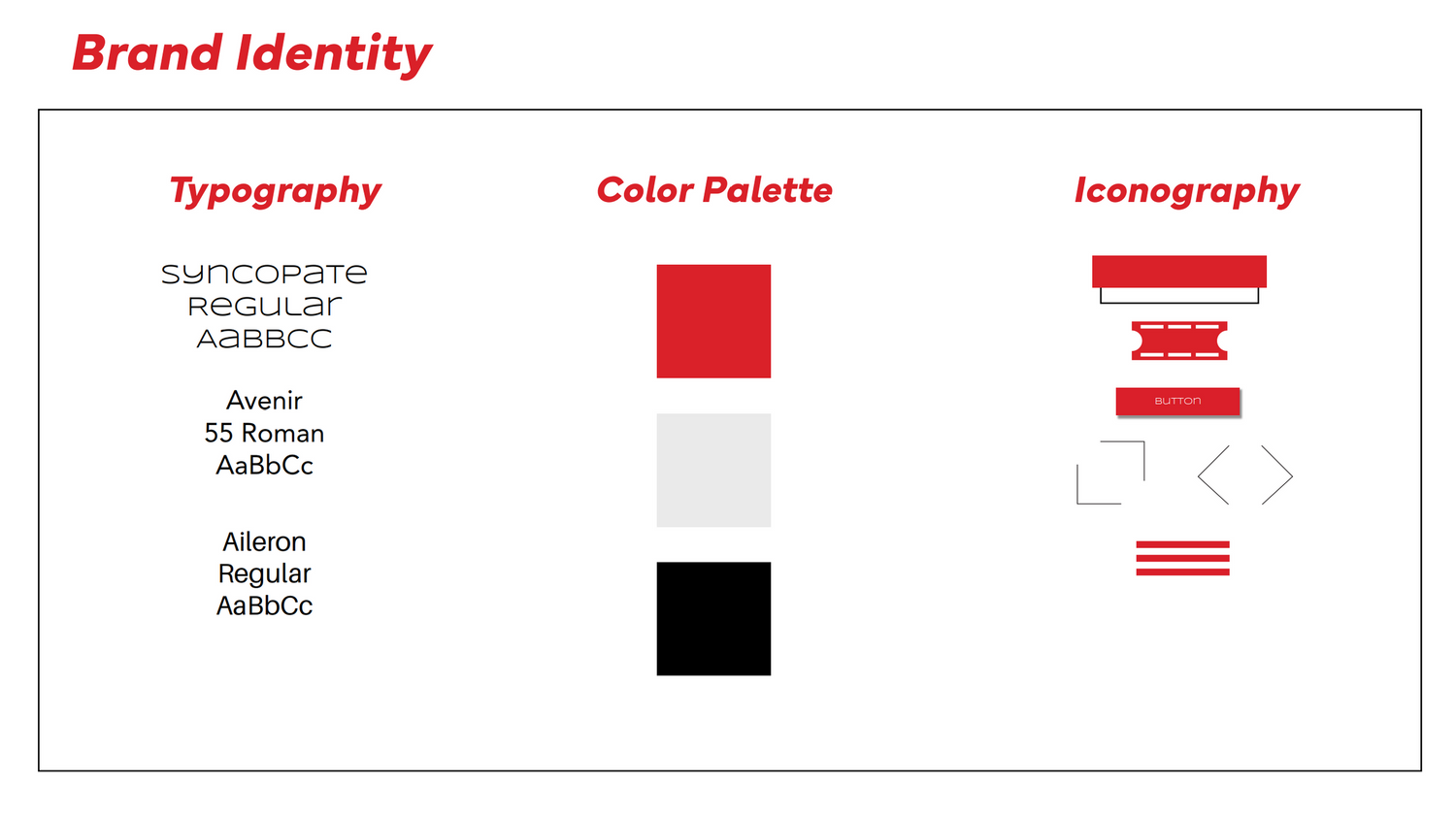 Brand Identity

Typography

Syncopate
Regular
AaBbCc

Avenir
55 Roman
AaBbCc

Aileron
Regular
AaBbCc

Color Palette

Iconography

BUTTON